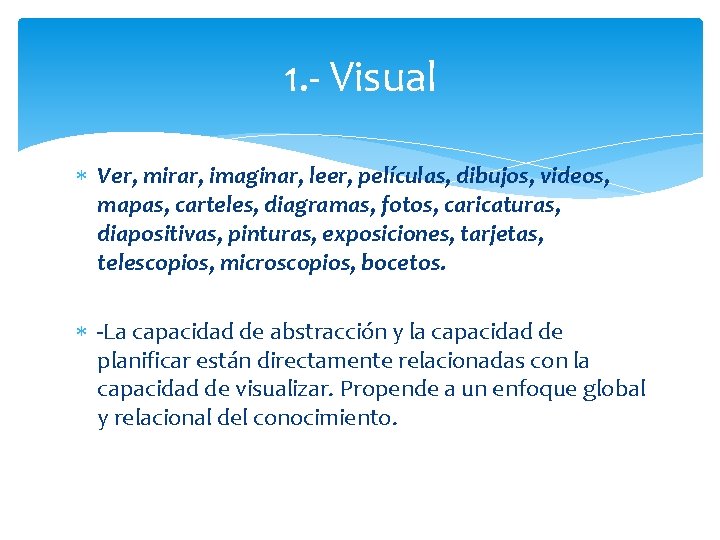 1.- Visual

* Ver, mirar, imaginar, leer, películas, dibujos, videos, mapas, carteles, diagramas, fotos, caricaturas, diapositivas, pinturas, exposiciones, tarjetas, telescopios, microscopios, bocetos.

* -La capacidad de abstracción y la capacidad de planificar están directamente relacionadas con la capacidad de visualizar. Propende a un enfoque global y relacional del conocimiento.